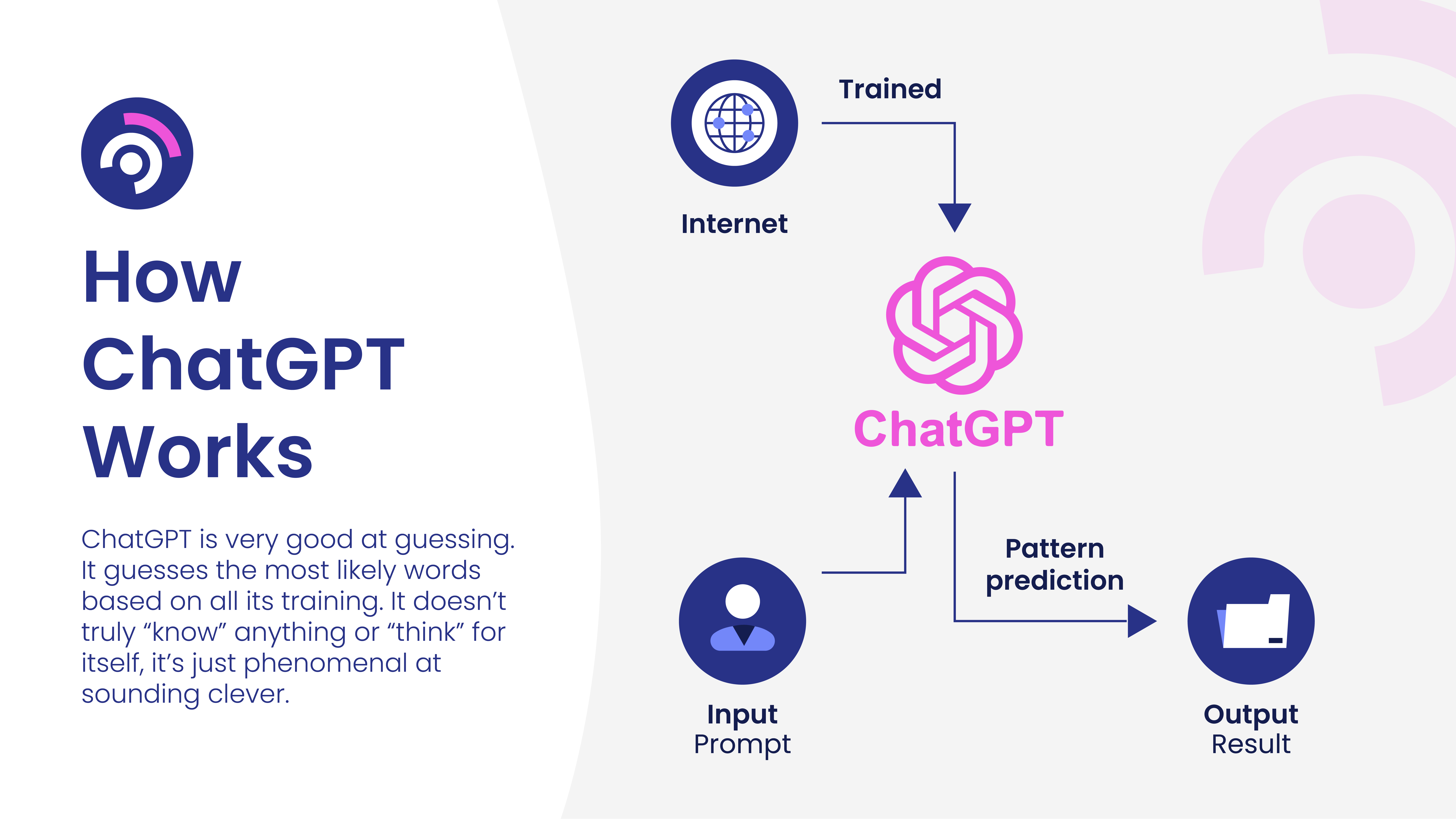 How ChatGPT Works

ChatGPT is very good at guessing. It guesses the most likely words based on all its training. It doesn't truly "know" anything or "think" for itself, it's just phenomenal at sounding clever.

Trained

Internet

ChatGPT

Pattern prediction

Input
Prompt

Output
Result